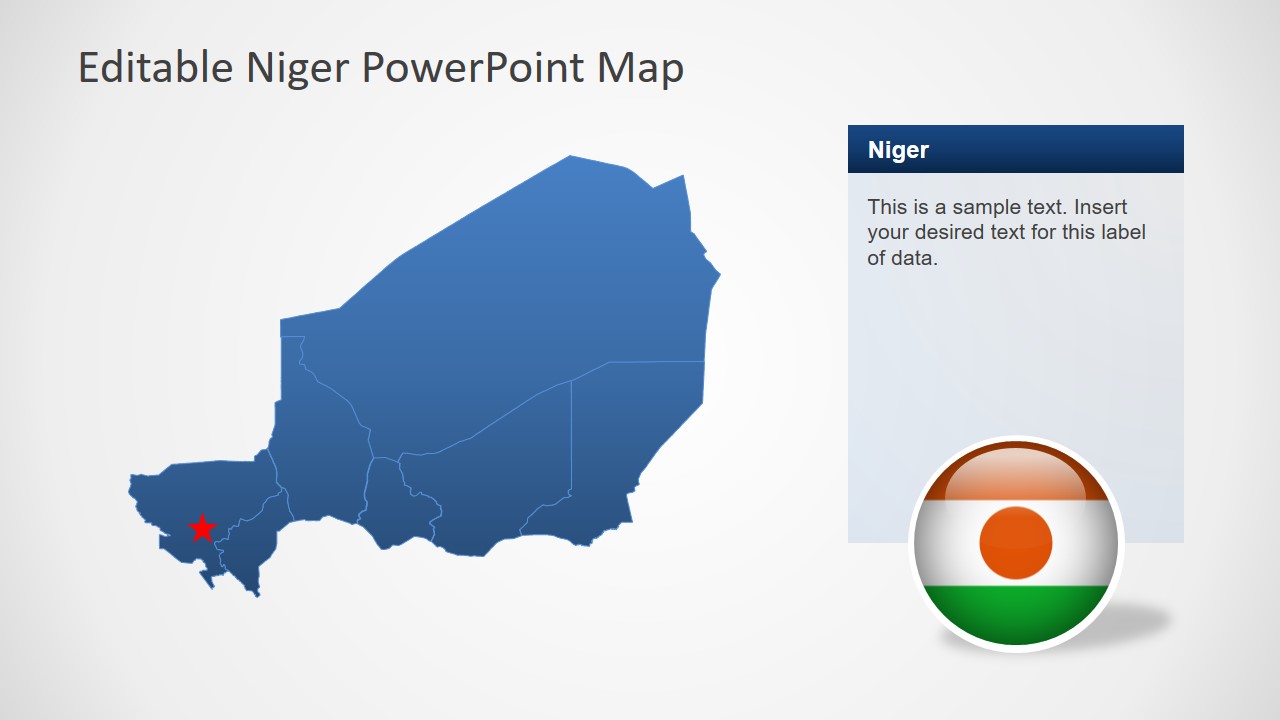 Editable Niger PowerPoint Map

Niger

This is a sample text. Insert your desired text for this label of data.